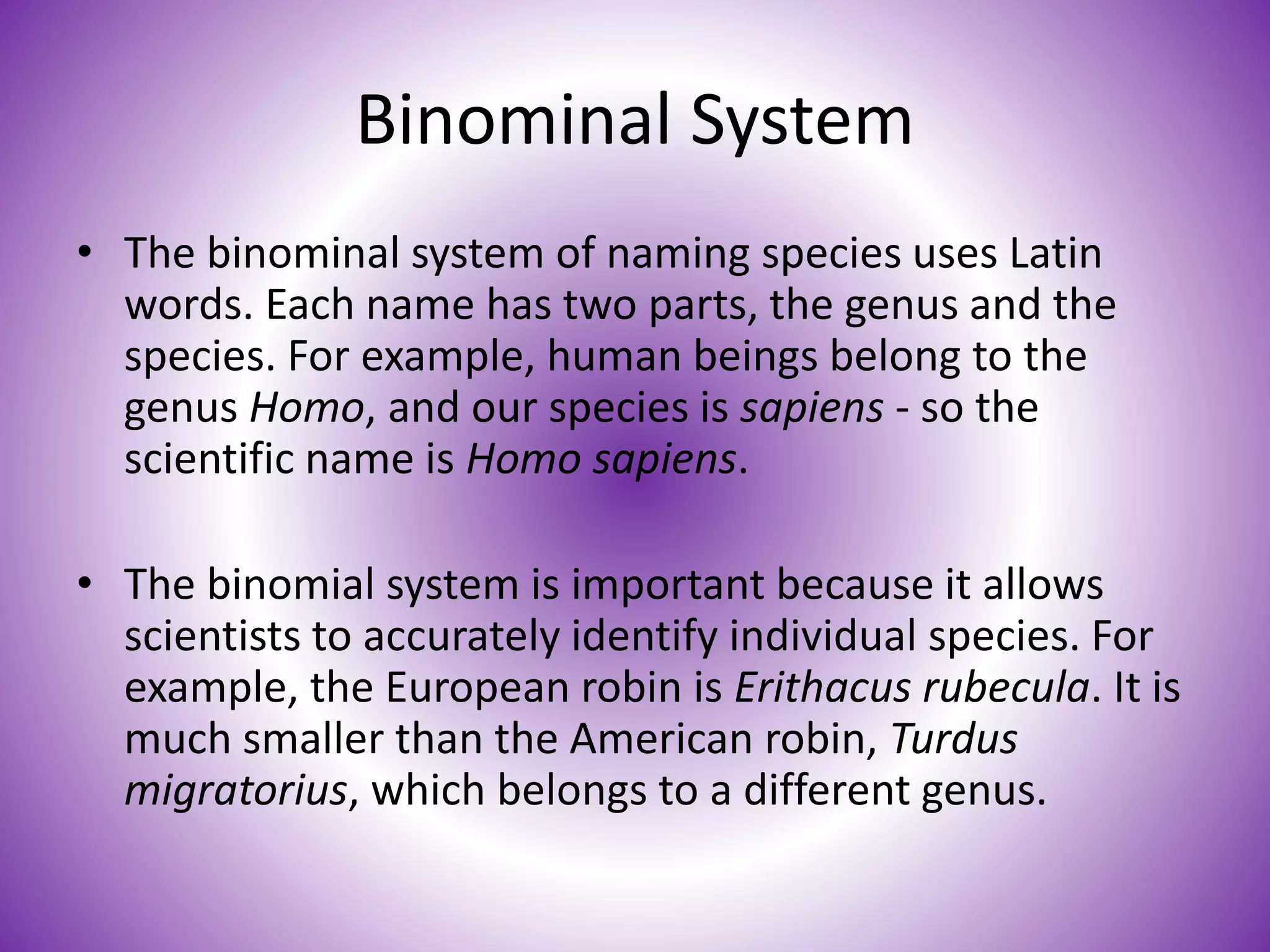 Binominal System

• The binominal system of naming species uses Latin words. Each name has two parts, the genus and the species. For example, human beings belong to the genus Homo, and our species is sapiens - so the scientific name is Homo sapiens.

• The binomial system is important because it allows scientists to accurately identify individual species. For example, the European robin is Erithacus rubecula. It is much smaller than the American robin, Turdus migratorius, which belongs to a different genus.